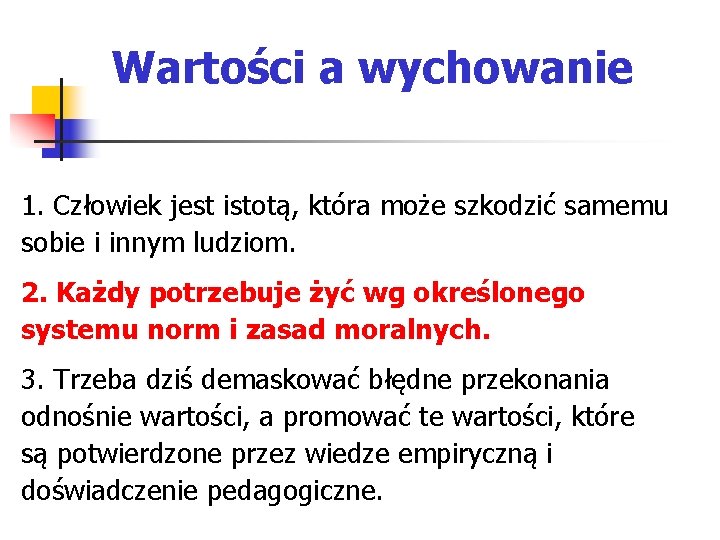 Wartości a wychowanie

1. Człowiek jest istotą, która może szkodzić samemu sobie i innym ludziom.

2. Każdy potrzebuje żyć wg określonego systemu norm i zasad moralnych.

3. Trzeba dziś demaskować błędne przekonania odnośnie wartości, a promować te wartości, które są potwierdzone przez wiedze empiryczną i doświadczenie pedagogiczne.